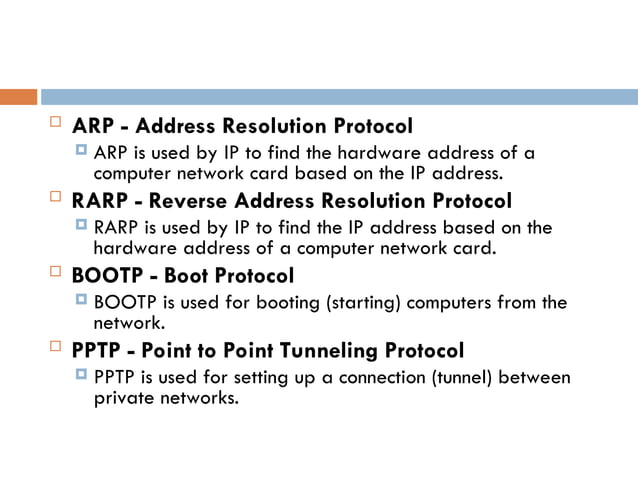 ARP - Address Resolution Protocol

ARP is used by IP to find the hardware address of a computer network card based on the IP address.

RARP - Reverse Address Resolution Protocol

RARP is used by IP to find the IP address based on the hardware address of a computer network card.

BOOTP - Boot Protocol

BOOTP is used for booting (starting) computers from the network.

PPTP - Point to Point Tunneling Protocol

PPTP is used for setting up a connection (tunnel) between private networks.